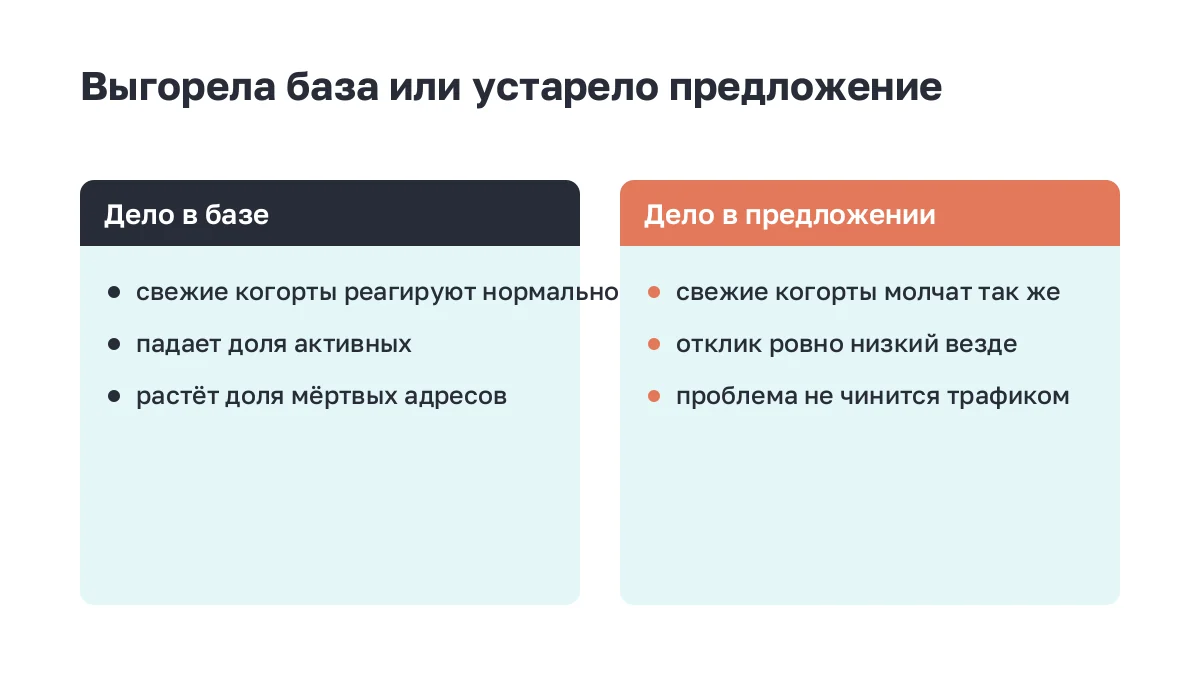 Выгорела база или устарело предложение

Дело в базе

- свежие когорты реагируют нормально
- падает доля активных
- растёт доля мёртвых адресов

Дело в предложении

- свежие когорты молчат так же
- отклик ровно низкий везде
- проблема не чинится трафиком